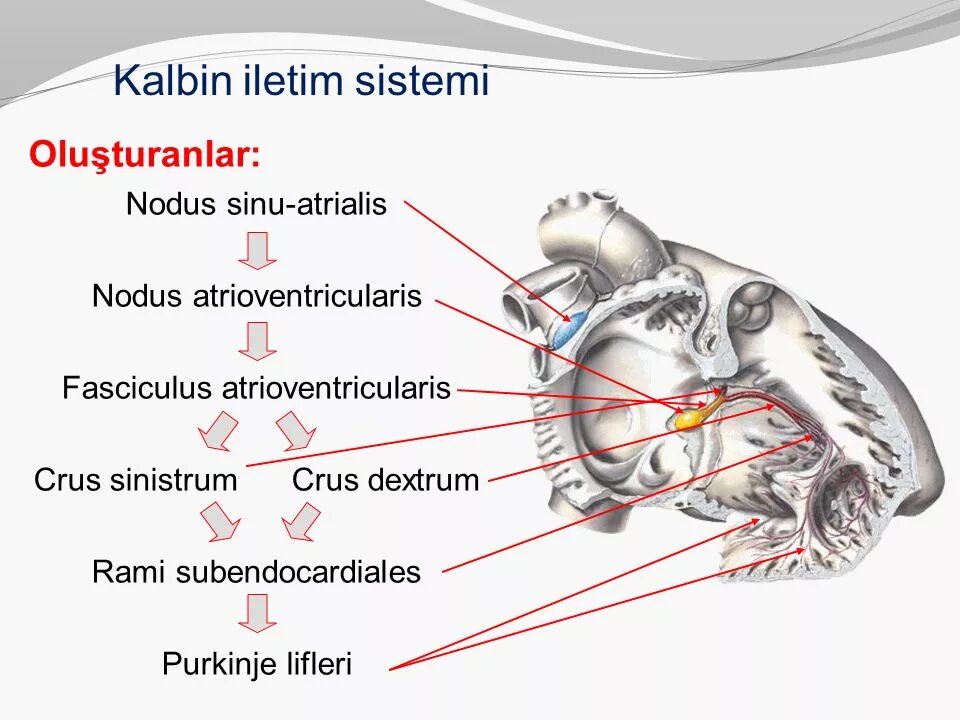 Kalbin iletim sistemi

Oluşturanlar:

Nodus sinu-atrialis

Nodus atrioventricularis

Fasciculus atrioventricularis

Crus sinistrum

Crus dextrum

Rami subendocardiales

Purkinje lifleri